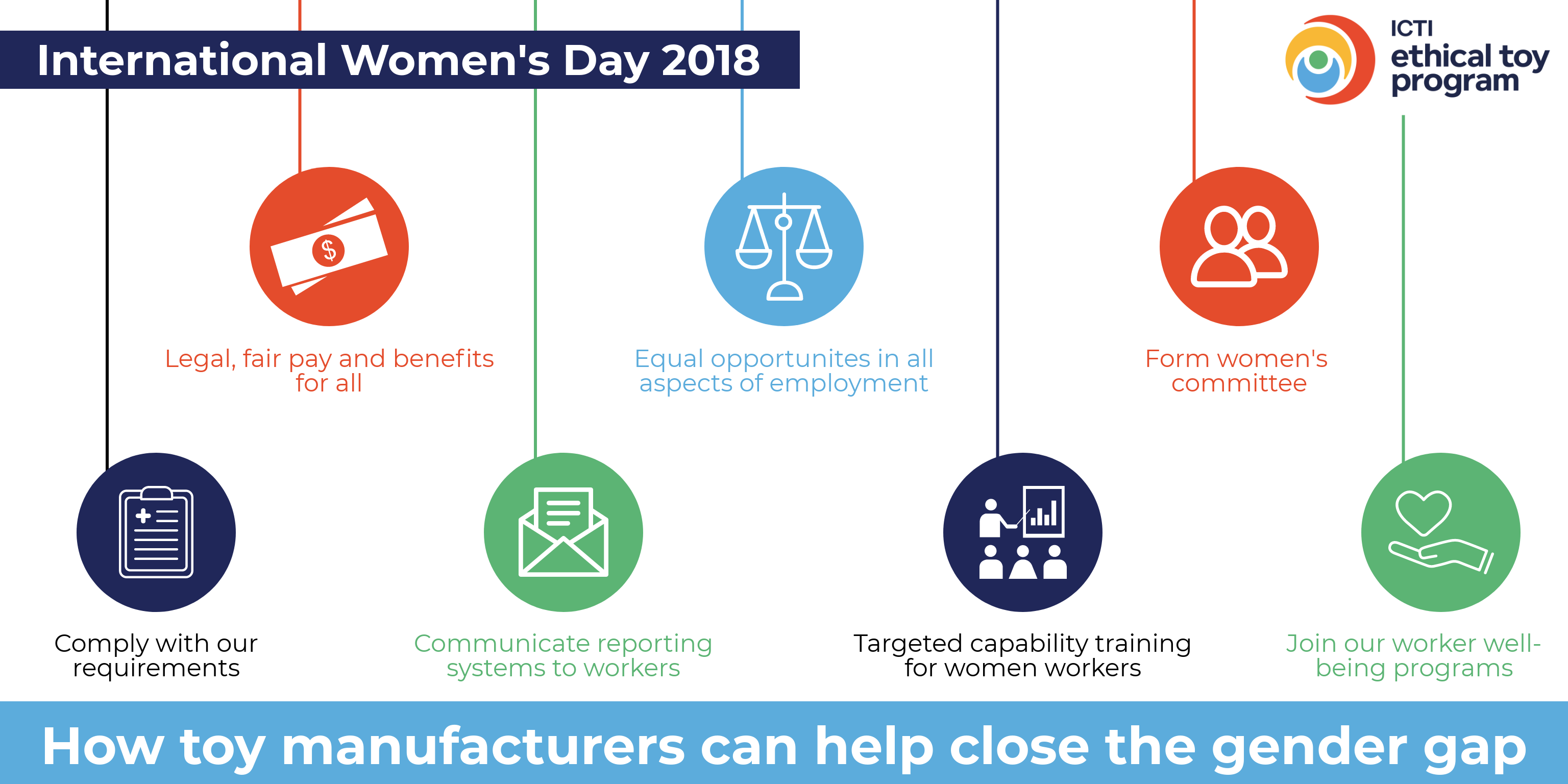 International Women's Day 2018

ICTI ethical toy program

$

Legal, fair pay and benefits for all

Equal opportunites in all aspects of employment

Form women's committee

Comply with our requirements

Communicate reporting systems to workers

Targeted capability training for women workers

Join our worker well-being programs

How toy manufacturers can help close the gender gap